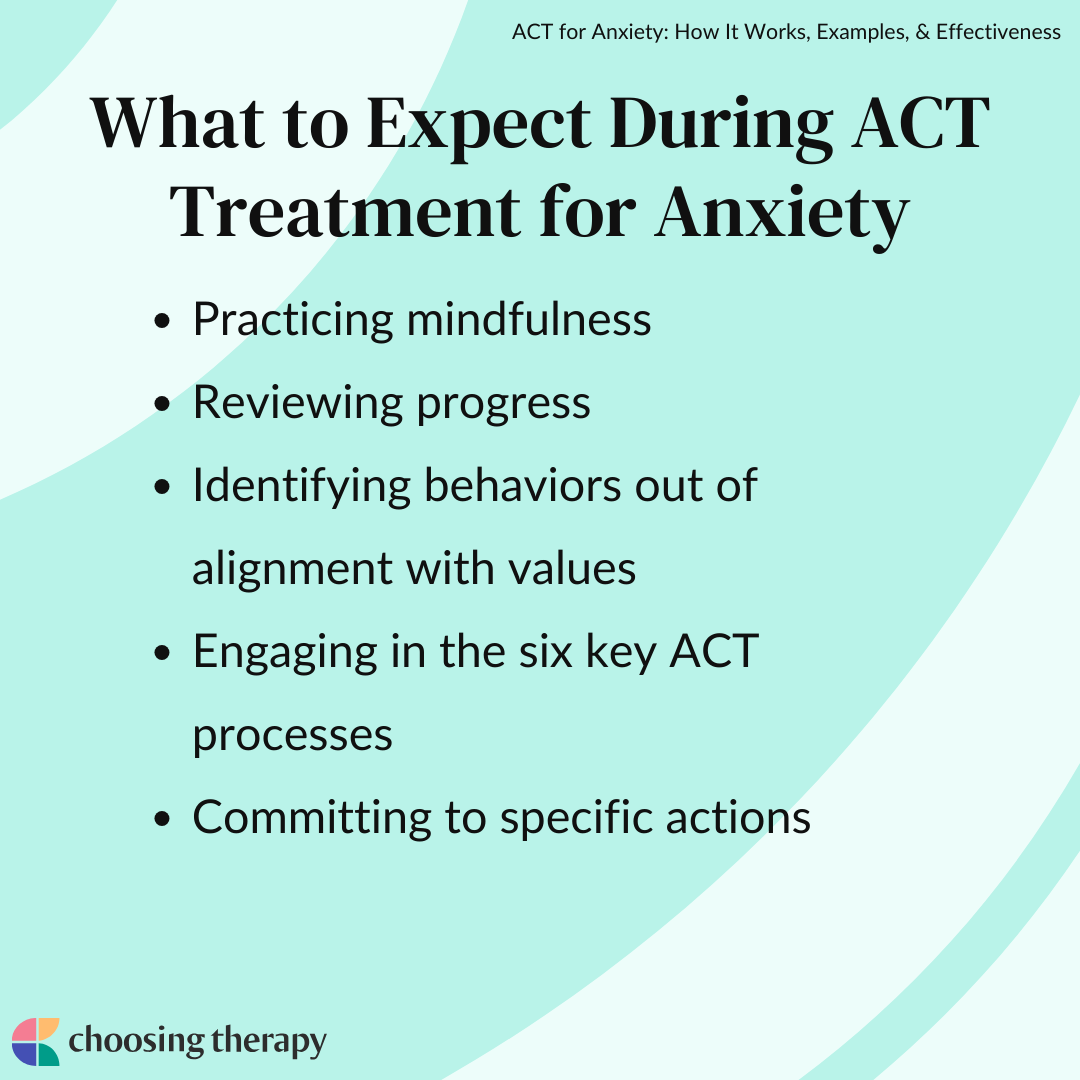 ACT for Anxiety: How It Works, Examples, & Effectiveness

What to Expect During ACT Treatment for Anxiety

- Practicing mindfulness
- Reviewing progress
- Identifying behaviors out of alignment with values
- Engaging in the six key ACT processes
- Committing to specific actions

choosing therapy